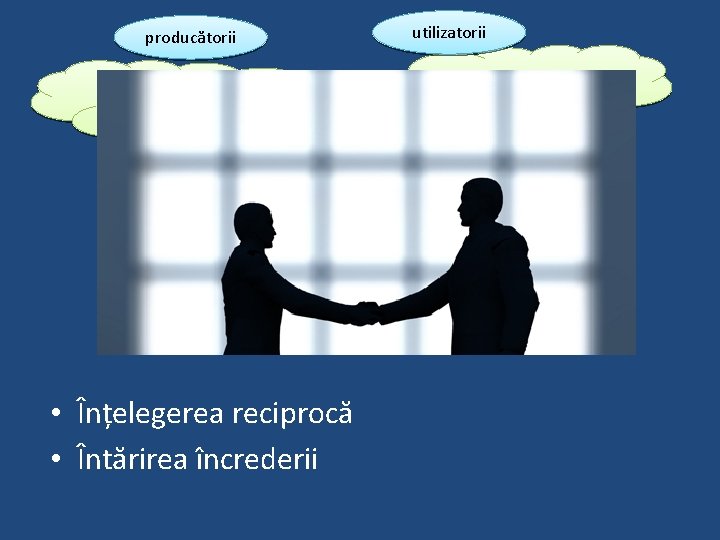 producătorii

utilizatorii

• Înțelegerea reciprocă
• Întărirea încrederii